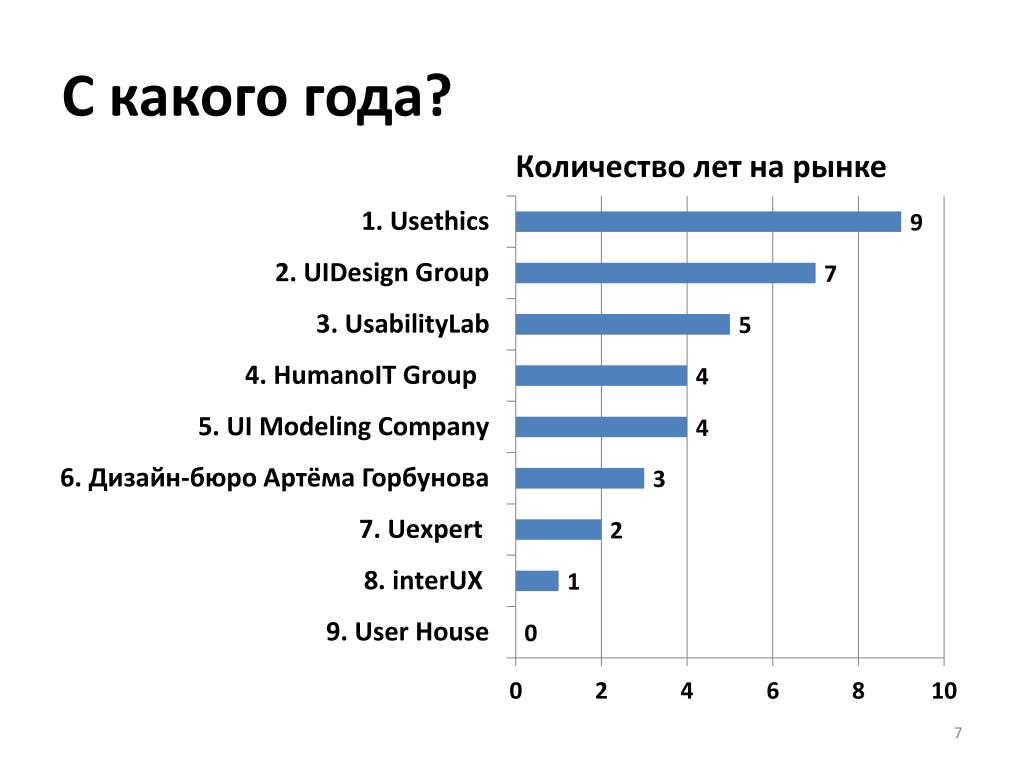 С какого года?

Количество лет на рынке

1. Usethics 9
2. UIDesign Group 7
3. UsabilityLab 5
4. HumanoIT Group 4
5. UI Modeling Company 4
6. Дизайн-бюро Артёма Горбунова 3
7. Uexpert 2
8. interUX 1
9. User House 0

0 2 4 6 8 10

7